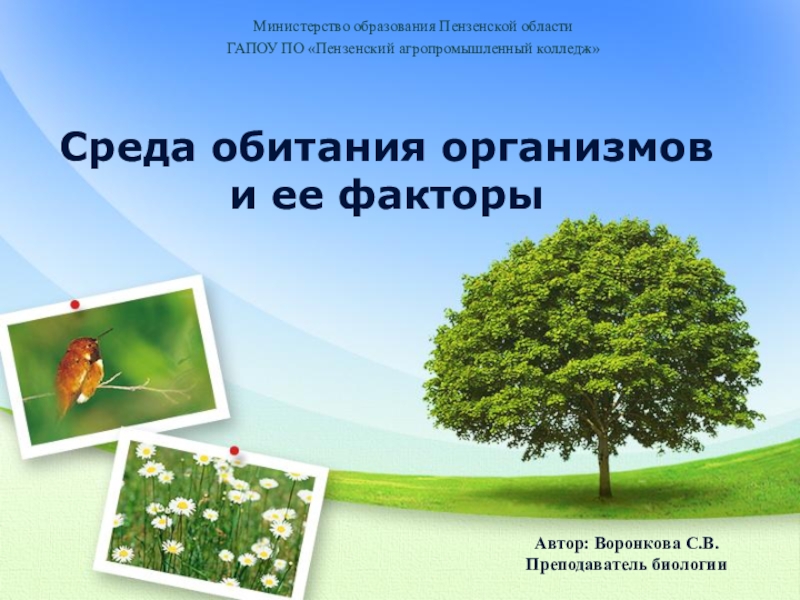 Министерство образования Пензенской области
ГАПОУ ПО «Пензенский агропромышленный колледж»

Среда обитания организмов и ее факторы

Автор: Воронкова С.В.
Преподаватель биологии